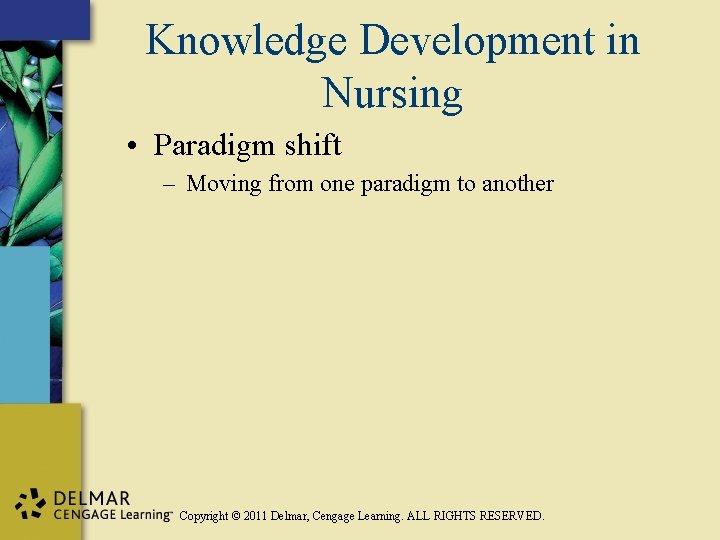 Knowledge Development in Nursing

• Paradigm shift
– Moving from one paradigm to another

DELMAR
CENGAGE Learning™ Copyright © 2011 Delmar, Cengage Learning. ALL RIGHTS RESERVED.